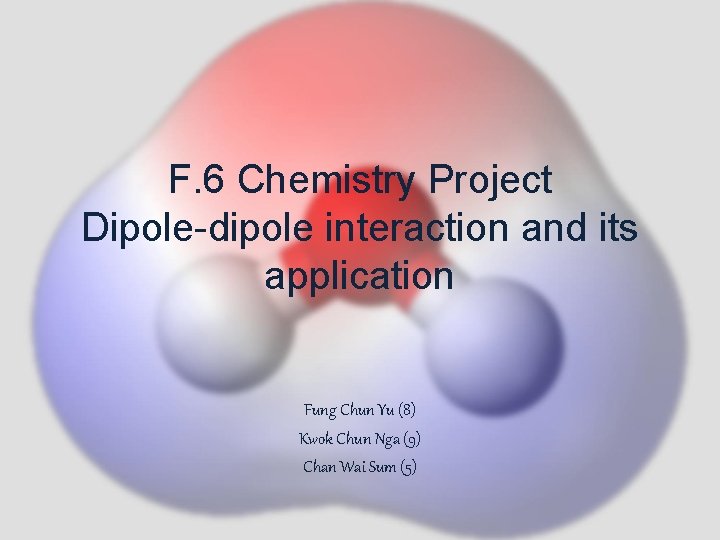 F.6 Chemistry Project
Dipole-dipole interaction and its application

Fung Chun Yu (8)
Kwok Chun Nga (9)
Chan Wai Sum (5)